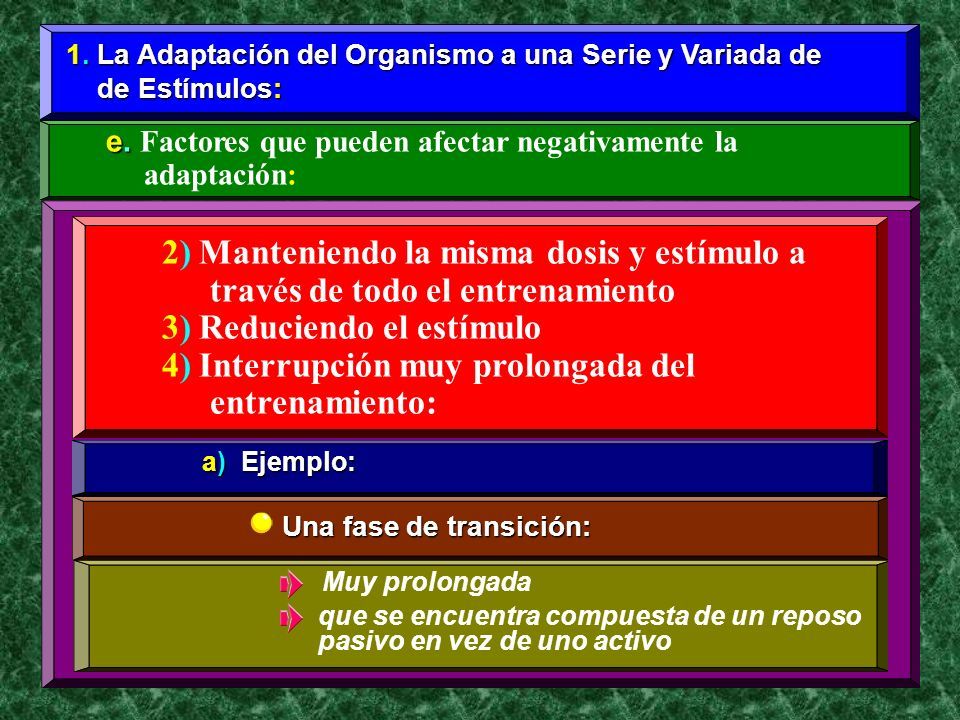 1. La Adaptación del Organismo a una Serie y Variada de de Estímulos:

e. Factores que pueden afectar negativamente la adaptación:

2) Manteniendo la misma dosis y estímulo a través de todo el entrenamiento
3) Reduciendo el estímulo
4) Interrupción muy prolongada del entrenamiento:

a) Ejemplo:

Una fase de transición:

Muy prolongada
que se encuentra compuesta de un reposo pasivo en vez de uno activo